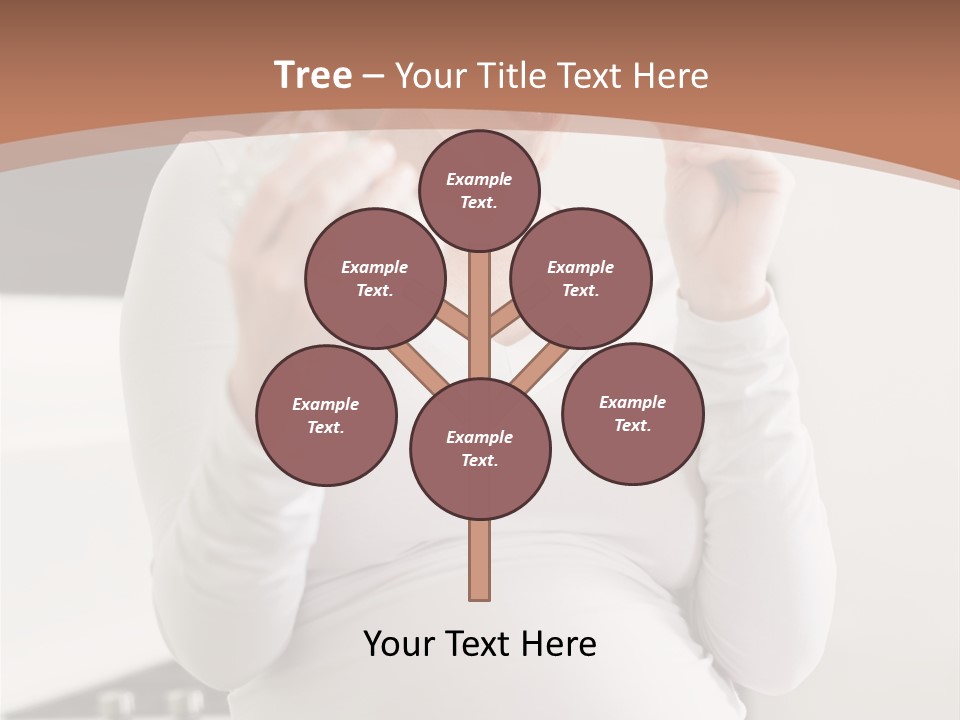 Tree – Your Title Text Here

Example Text.

Example Text.

Example Text.

Example Text.

Example Text.

Example Text.

Your Text Here